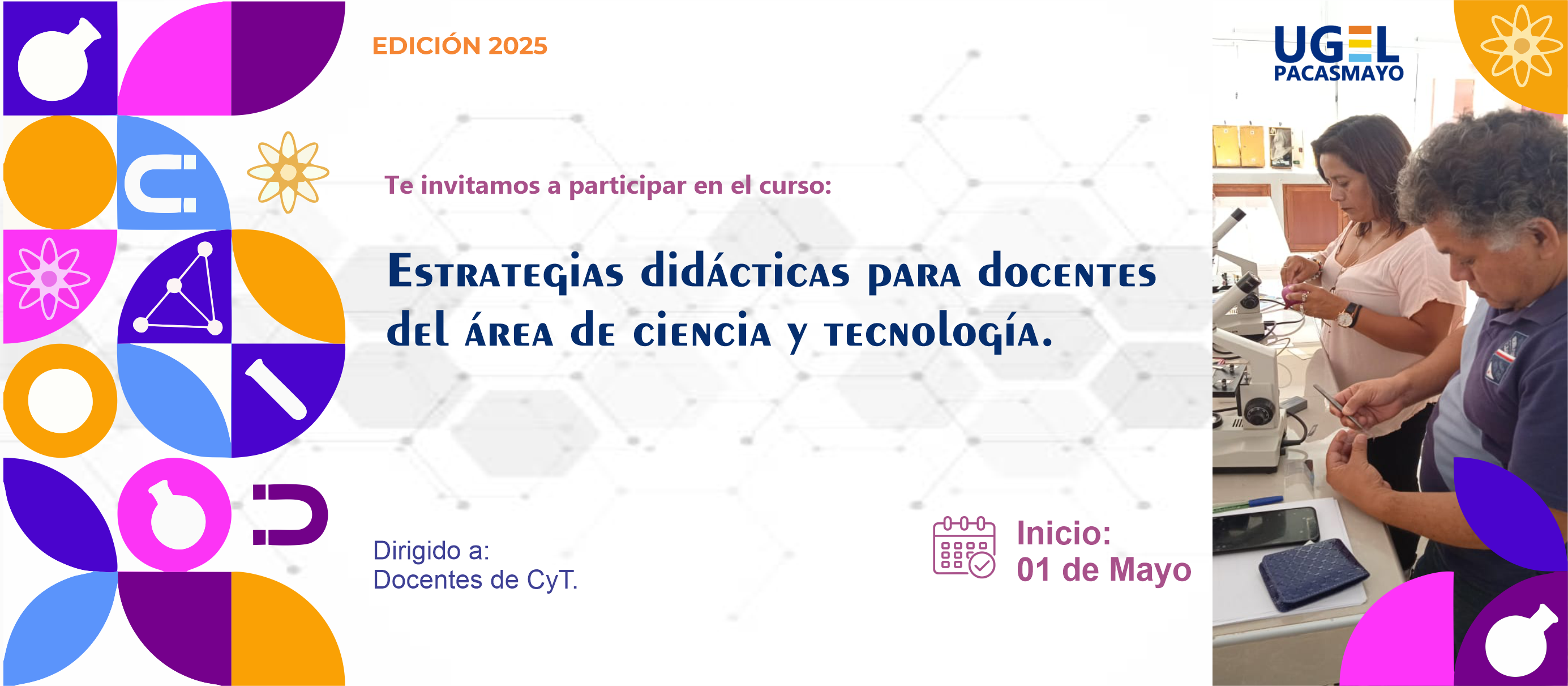 EDICIÓN 2025

UGEL
PACASMAYO

Te invitamos a participar en el curso:

Estrategias didácticas para docentes del área de ciencia y tecnología.

Dirigido a:
Docentes de CyT.

Inicio:
01 de Mayo